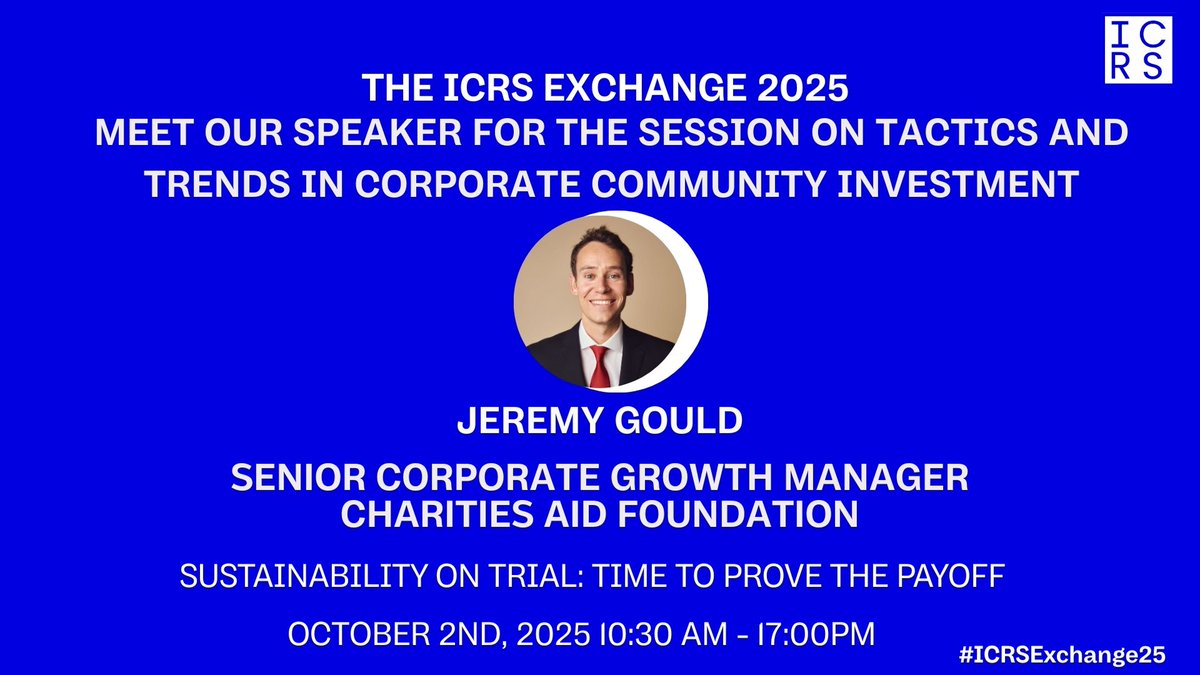 ICRS

THE ICRS EXCHANGE 2025
MEET OUR SPEAKER FOR THE SESSION ON TACTICS AND TRENDS IN CORPORATE COMMUNITY INVESTMENT

JEREMY GOULD

SENIOR CORPORATE GROWTH MANAGER
CHARITIES AID FOUNDATION

SUSTAINABILITY ON TRIAL: TIME TO PROVE THE PAYOFF

OCTOBER 2ND, 2025 10:30 AM - 17:00PM

#ICRSExchange25